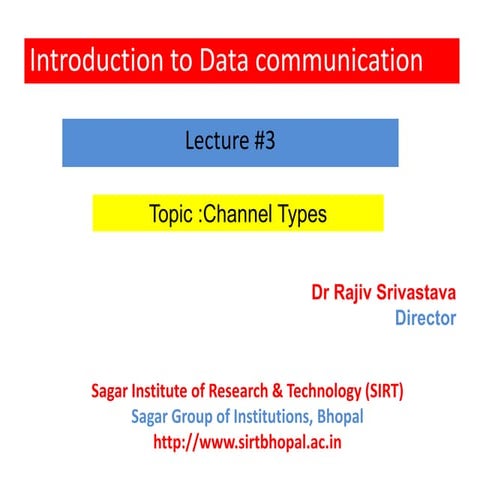 Introduction to Data communication

Lecture #3

Topic :Channel Types

Dr Rajiv Srivastava
Director

Sagar Institute of Research & Technology (SIRT)
Sagar Group of Institutions, Bhopal
http://www.sirtbhopal.ac.in